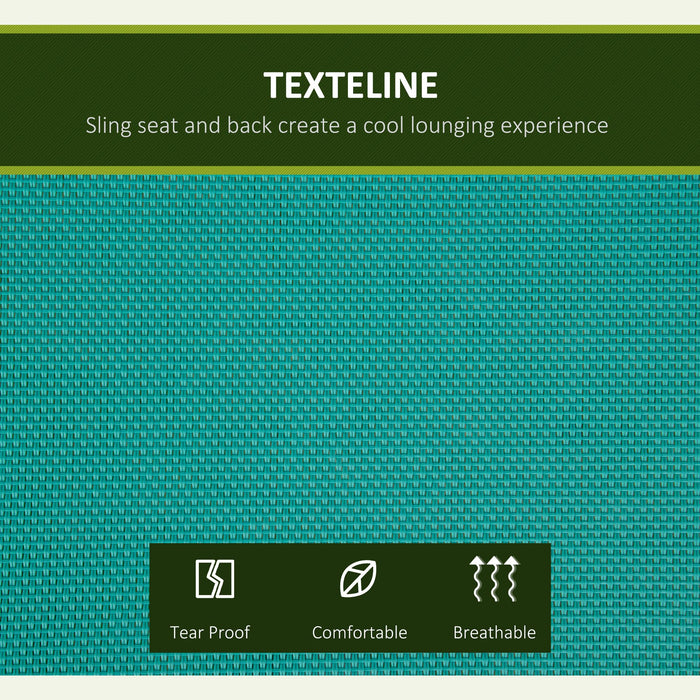 TEXTELINE

Sling seat and back create a cool lounging experience

Tear Proof

Comfortable

Breathable